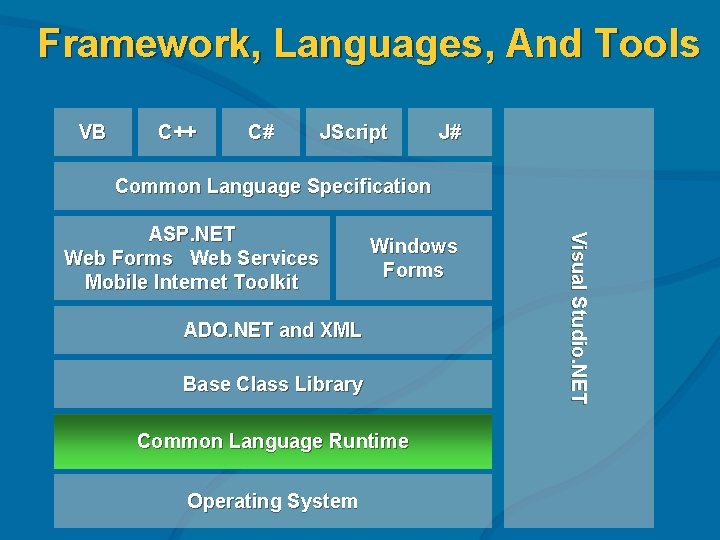 Framework, Languages, And Tools

VB
C++
C#
JScript
J#

Common Language Specification

ASP.NET
Web Forms Web Services
Mobile Internet Toolkit

Windows Forms

ADO.NET and XML

Base Class Library

Common Language Runtime

Operating System

Visual Studio.NET